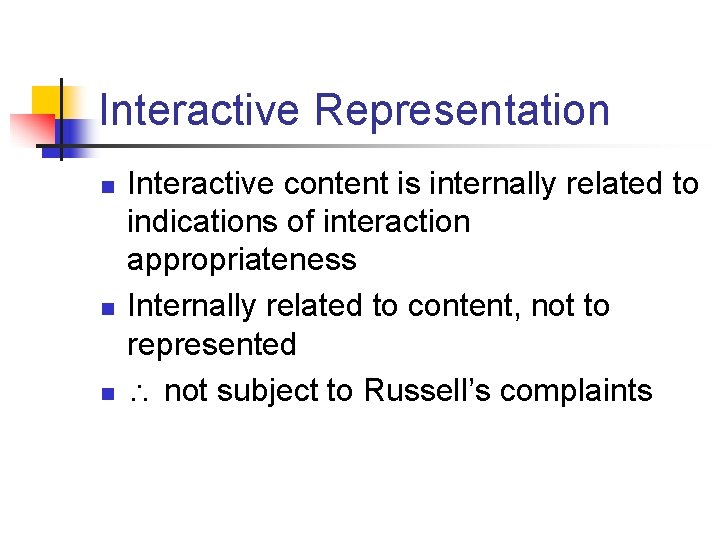 Interactive Representation

- Interactive content is internally related to indications of interaction appropriateness
- Internally related to content, not to represented
- $\therefore$ not subject to Russell's complaints